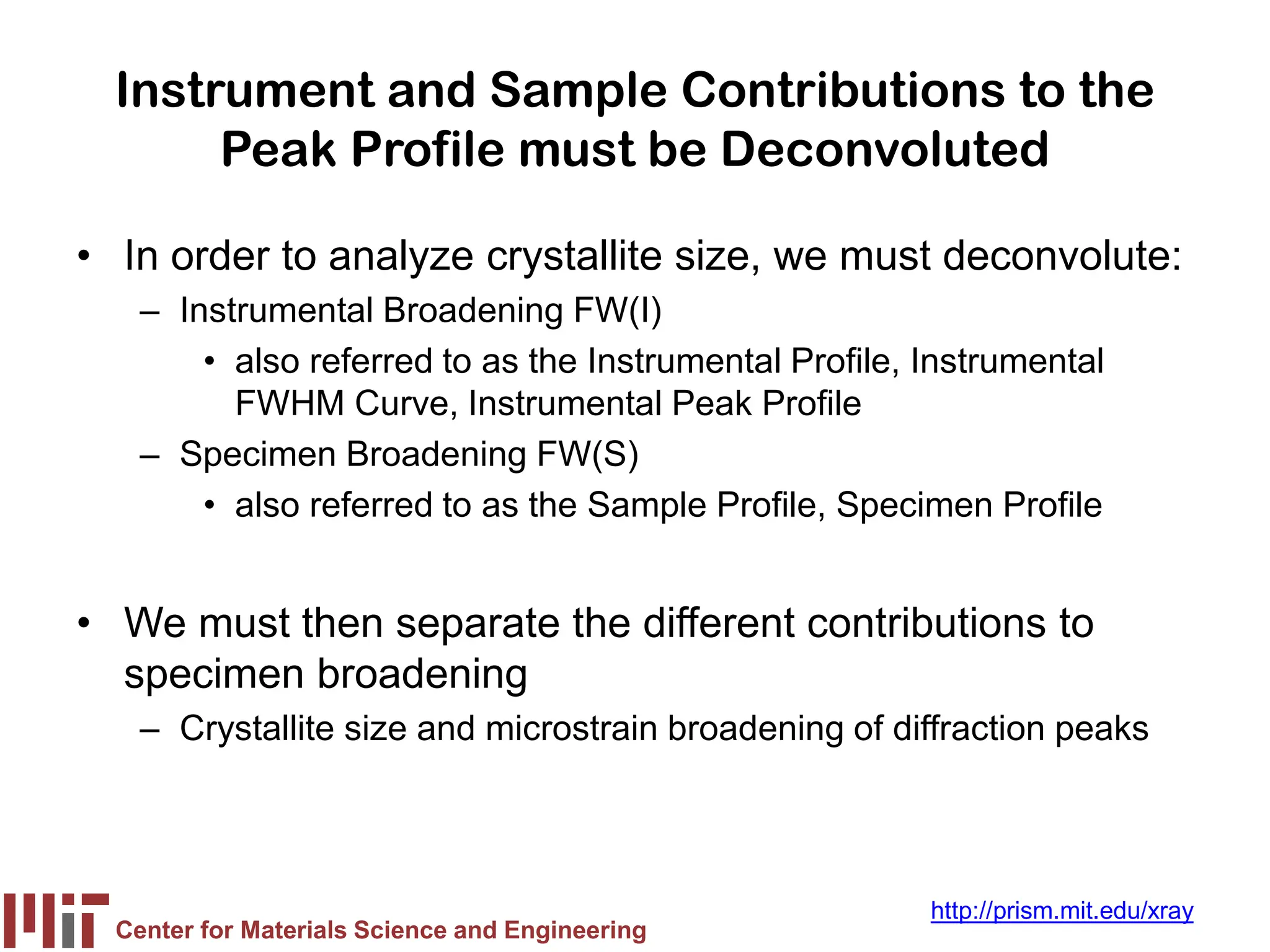 Instrument and Sample Contributions to the Peak Profile must be Deconvoluted

• In order to analyze crystallite size, we must deconvolute:
– Instrumental Broadening FW(I)
• also referred to as the Instrumental Profile, Instrumental FWHM Curve, Instrumental Peak Profile
– Specimen Broadening FW(S)
• also referred to as the Sample Profile, Specimen Profile

• We must then separate the different contributions to specimen broadening
– Crystallite size and microstrain broadening of diffraction peaks

Center for Materials Science and Engineering

http://prism.mit.edu/xray